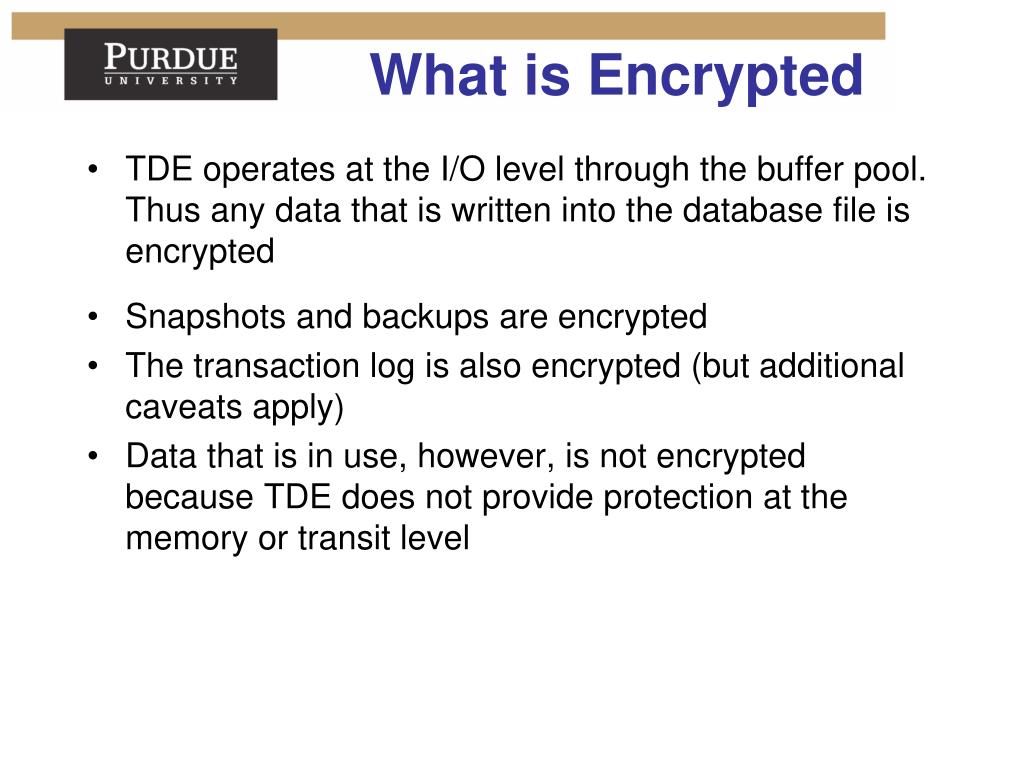 PURDUE
UNIVERSITY

What is Encrypted

• TDE operates at the I/O level through the buffer pool. Thus any data that is written into the database file is encrypted

• Snapshots and backups are encrypted

• The transaction log is also encrypted (but additional caveats apply)

• Data that is in use, however, is not encrypted because TDE does not provide protection at the memory or transit level